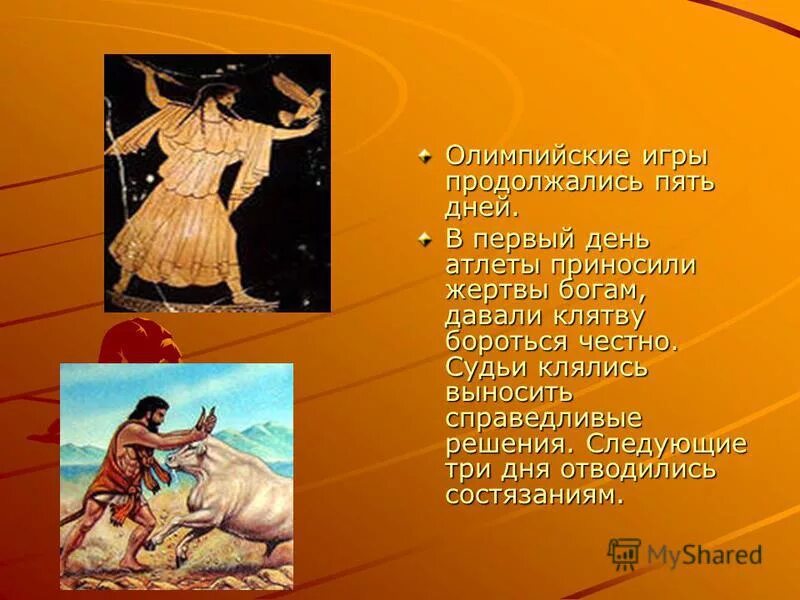 Олимпийские игры продолжались пять дней.

В первый день атлеты приносили жертвы богам, давали клятву бороться честно. Судьи клялись выносить справедливые решения. Следующие три дня отводились состязаниям.

MyShared